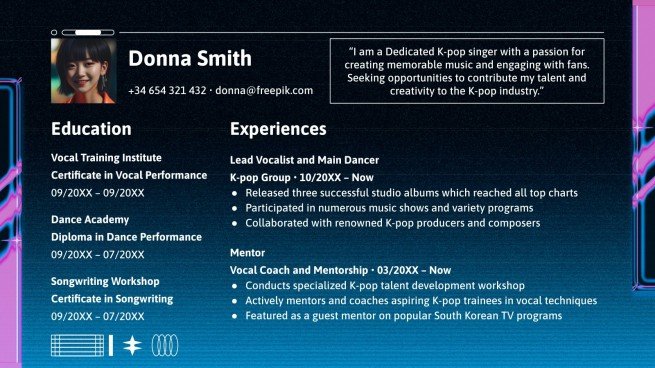 Donna Smith

+34 654 321 432 · donna@freepik.com

"I am a Dedicated K-pop singer with a passion for creating memorable music and engaging with fans. Seeking opportunities to contribute my talent and creativity to the K-pop industry."

Education

Vocal Training Institute
Certificate in Vocal Performance
09/20XX – 09/20XX

Dance Academy
Diploma in Dance Performance
09/20XX – 07/20XX

Songwriting Workshop
Certificate in Songwriting
09/20XX – 07/20XX

Experiences

Lead Vocalist and Main Dancer
K-pop Group · 10/20XX – Now
• Released three successful studio albums which reached all top charts
• Participated in numerous music shows and variety programs
• Collaborated with renowned K-pop producers and composers

Mentor
Vocal Coach and Mentorship · 03/20XX – Now
• Conducts specialized K-pop talent development workshop
• Actively mentors and coaches aspiring K-pop trainees in vocal techniques
• Featured as a guest mentor on popular South Korean TV programs